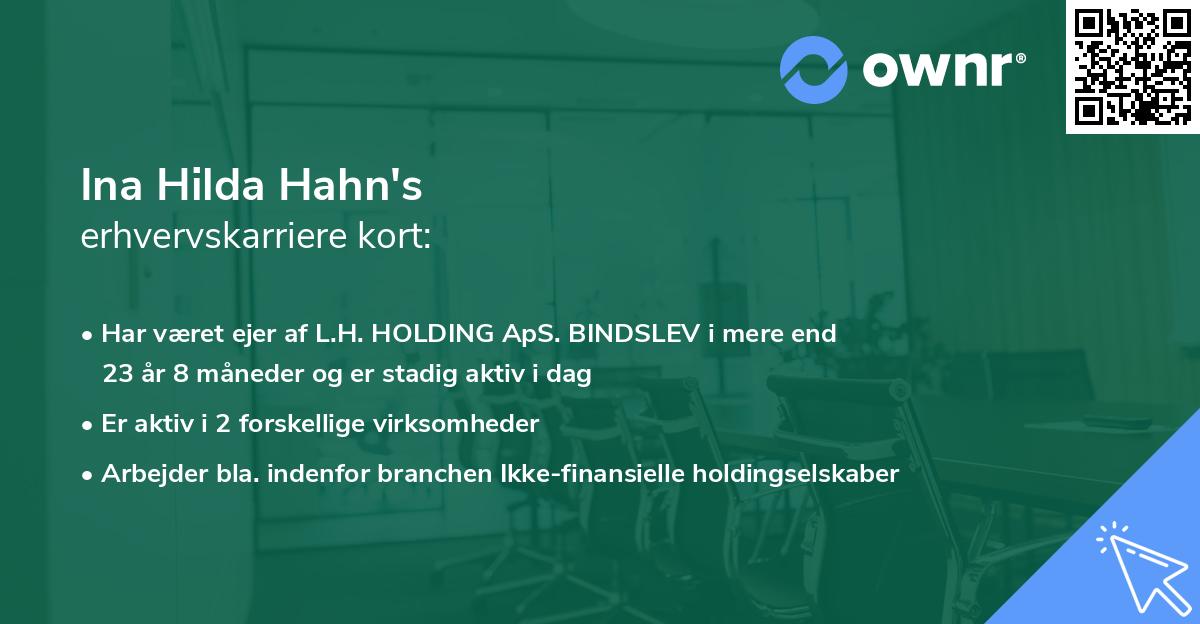 ownr®

Ina Hilda Hahn's
erhvervskarriere kort:

• Har været ejer af L.H. HOLDING ApS. BINDSLEV i mere end 23 år 8 måneder og er stadig aktiv i dag
• Er aktiv i 2 forskellige virksomheder
• Arbejder bla. indenfor branchen Ikke-finansielle holdingselskaber